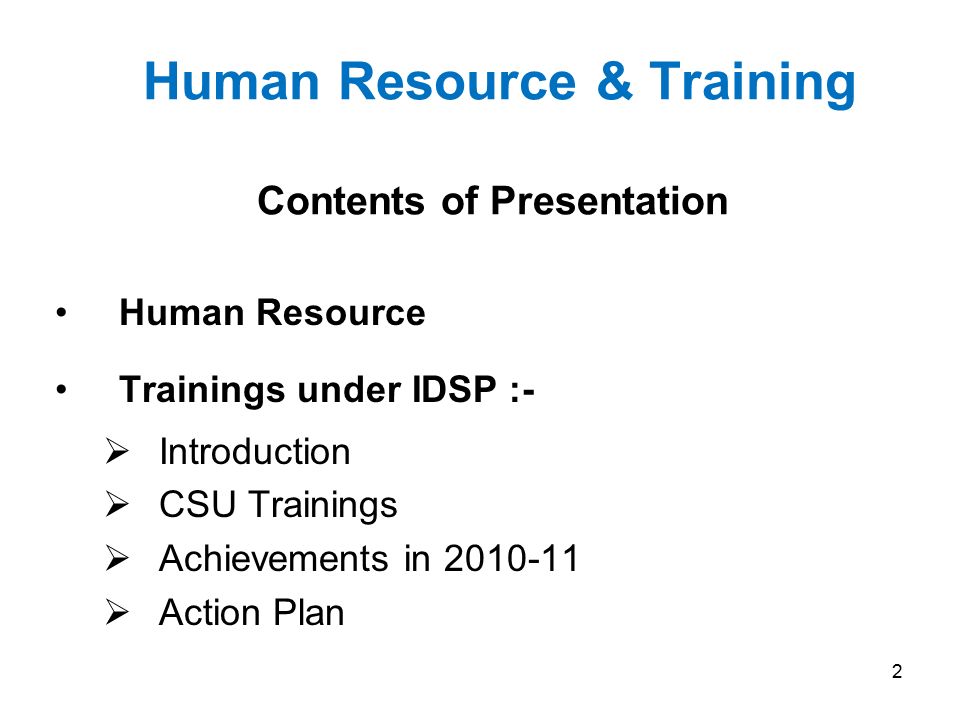 Human Resource & Training

Contents of Presentation

• Human Resource

• Trainings under IDSP :-

➢ Introduction
➢ CSU Trainings
➢ Achievements in 2010-11
➢ Action Plan

2